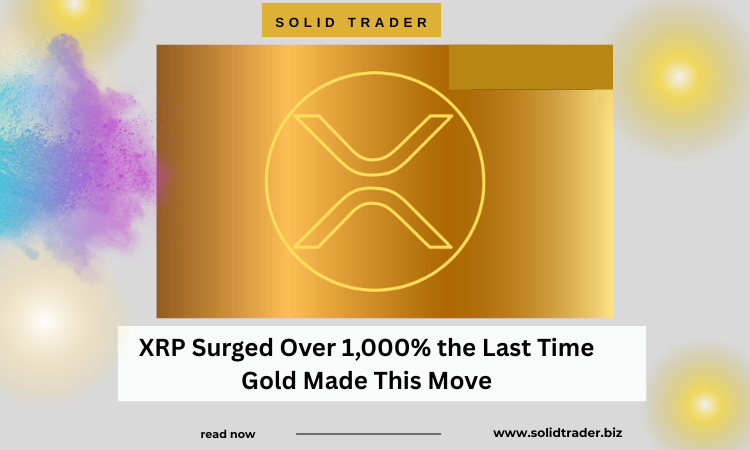 SOLID TRADER

XRP Surged Over 1,000% the Last Time Gold Made This Move

read now

www.solidtrader.biz